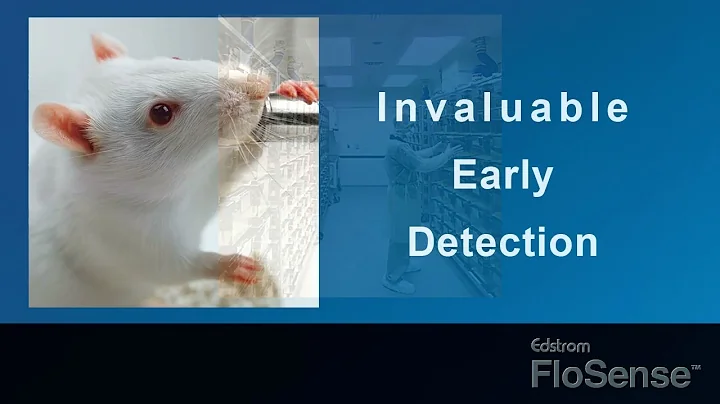 Invaluable
Early
Detection

Edstrom
FloSense™